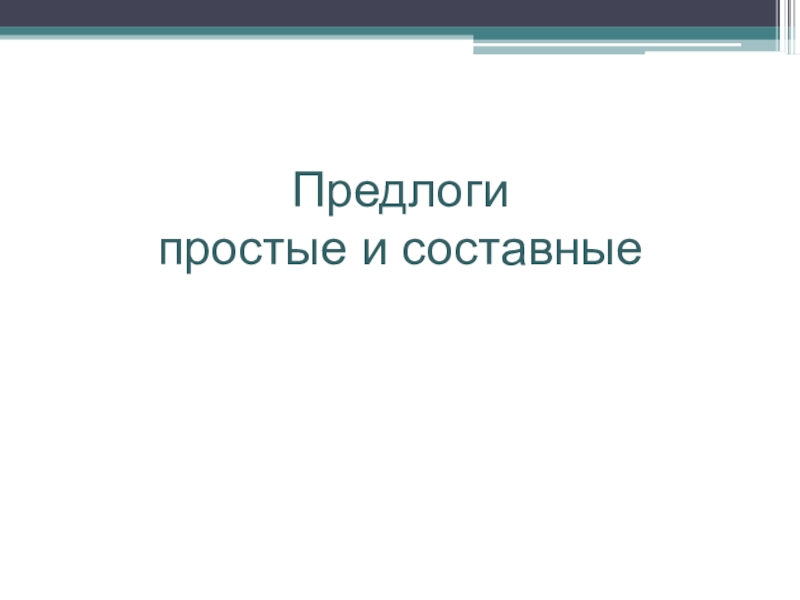 Предлоги
простые и составные